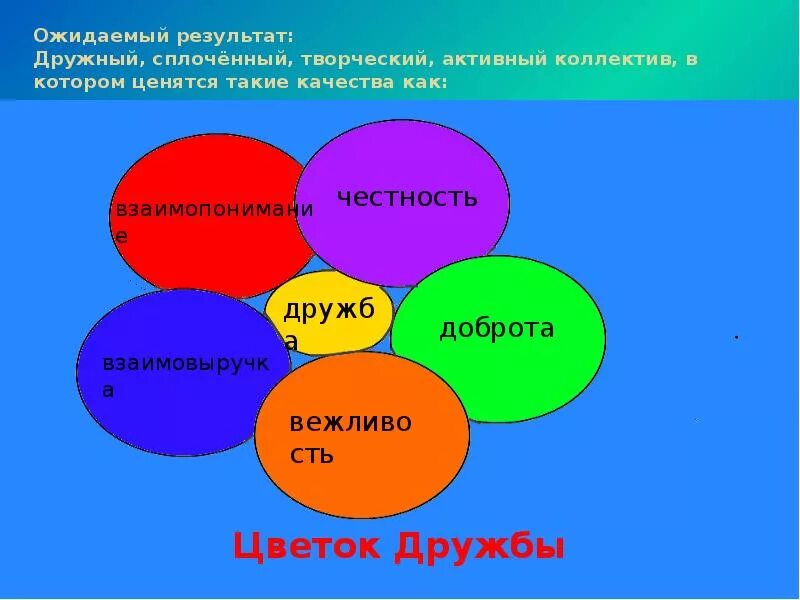 Ожидаемый результат:
Дружный, сплочённый, творческий, активный коллектив, в котором ценятся такие качества как:

взаимопонимание

честность

дружба

доброта

взаимовыручка

вежливость

Цветок Дружбы